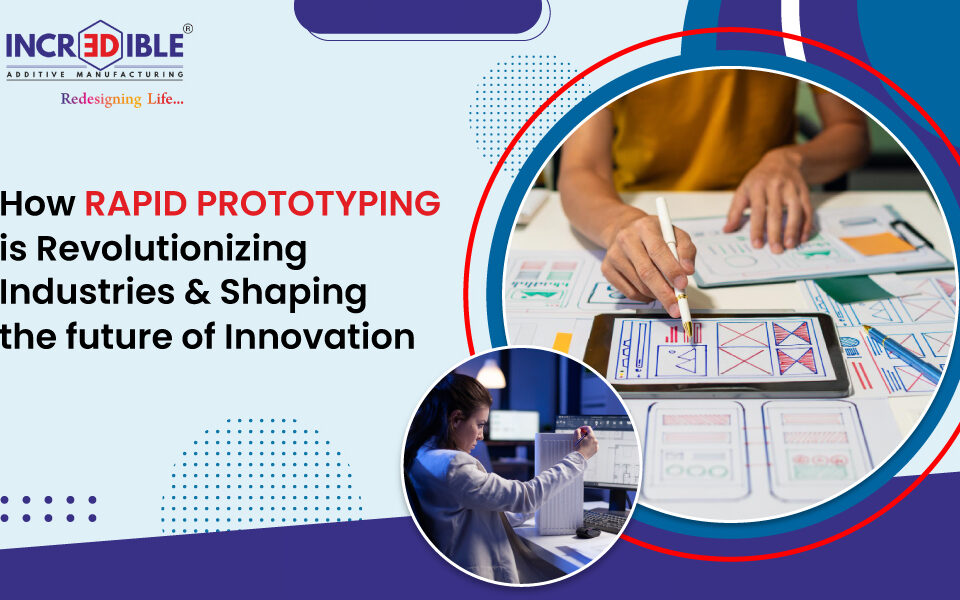 INCR3DIBLE®
ADDITIVE MANUFACTURING
Redesigning Life...

How RAPID PROTOTYPING is Revolutionizing Industries & Shaping the future of Innovation